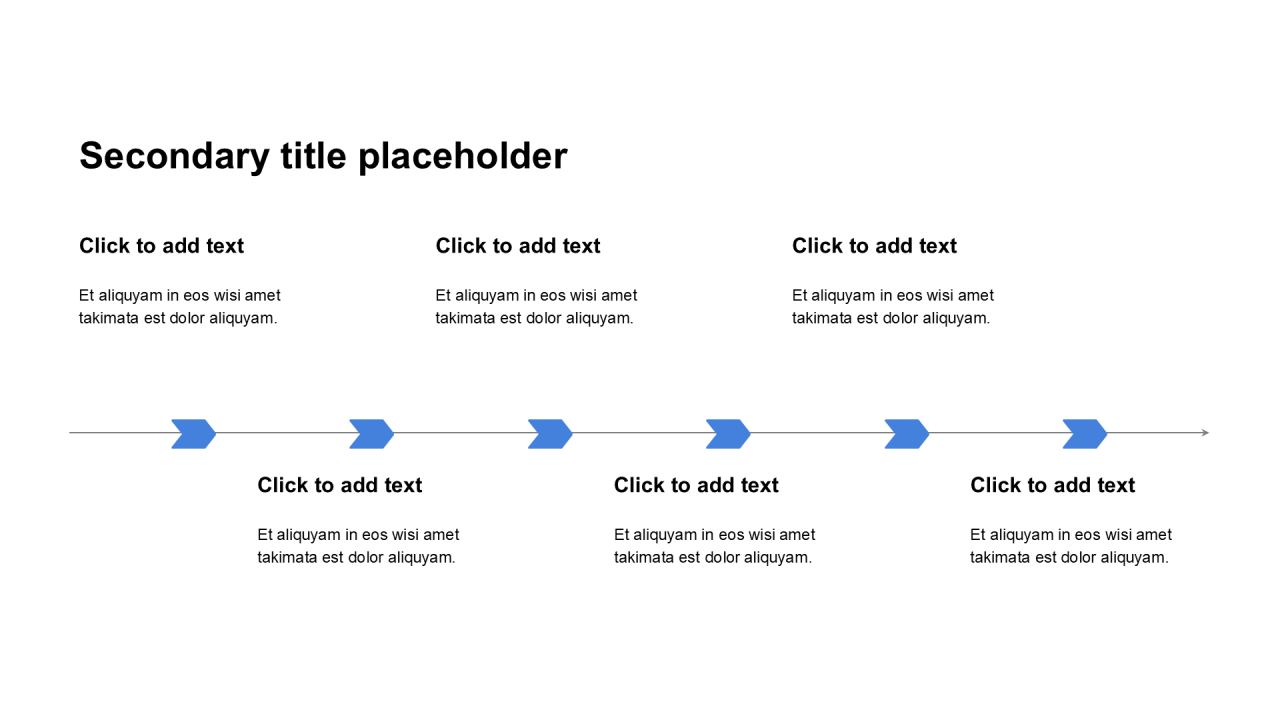 Secondary title placeholder

Click to add text

Et aliquyam in eos wisi amet takimata est dolor aliquyam.

Click to add text

Et aliquyam in eos wisi amet takimata est dolor aliquyam.

Click to add text

Et aliquyam in eos wisi amet takimata est dolor aliquyam.

Click to add text

Et aliquyam in eos wisi amet takimata est dolor aliquyam.

Click to add text

Et aliquyam in eos wisi amet takimata est dolor aliquyam.

Click to add text

Et aliquyam in eos wisi amet takimata est dolor aliquyam.